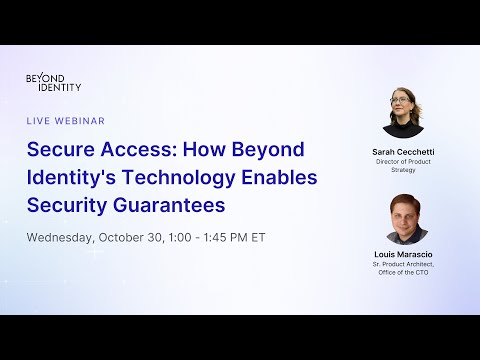 BEYOND IDENTITY

LIVE WEBINAR

Secure Access: How Beyond Identity's Technology Enables Security Guarantees

Wednesday, October 30, 1:00 - 1:45 PM ET

Sarah Cecchetti
Director of Product Strategy

Louis Marascio
Sr. Product Architect, Office of the CTO